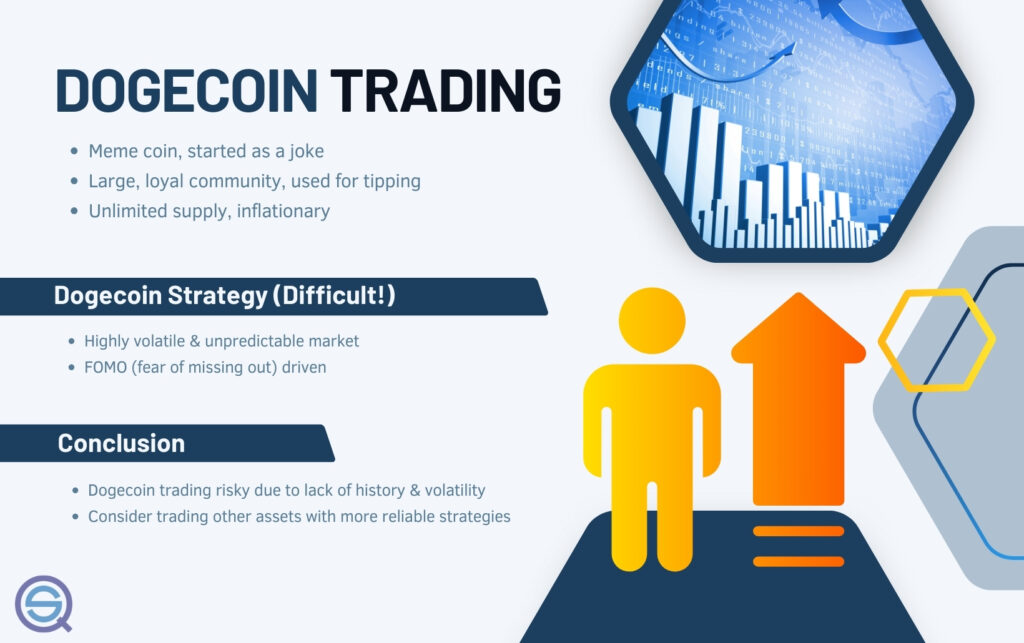 DOGECOIN TRADING

- Meme coin, started as a joke
- Large, loyal community, used for tipping
- Unlimited supply, inflationary

Dogecoin Strategy (Difficult!)

- Highly volatile & unpredictable market
- FOMO (fear of missing out) driven

Conclusion

- Dogecoin trading risky due to lack of history & volatility
- Consider trading other assets with more reliable strategies